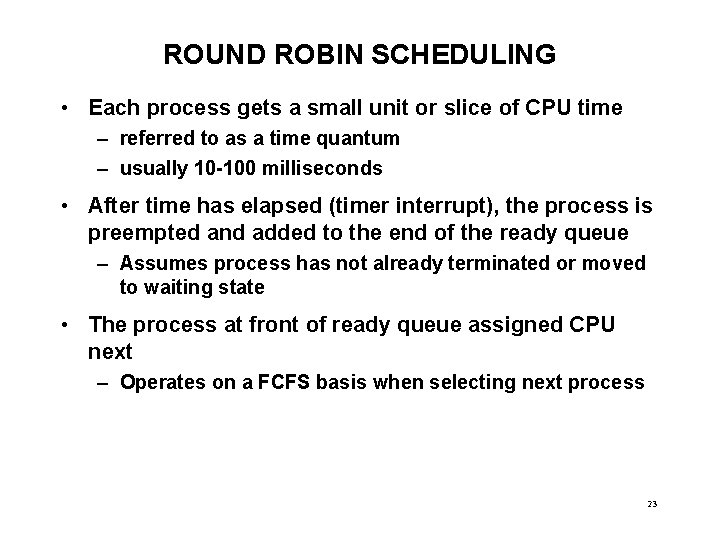 ROUND ROBIN SCHEDULING

• Each process gets a small unit or slice of CPU time
– referred to as a time quantum
– usually 10-100 milliseconds

• After time has elapsed (timer interrupt), the process is preempted and added to the end of the ready queue
– Assumes process has not already terminated or moved to waiting state

• The process at front of ready queue assigned CPU next
– Operates on a FCFS basis when selecting next process

23